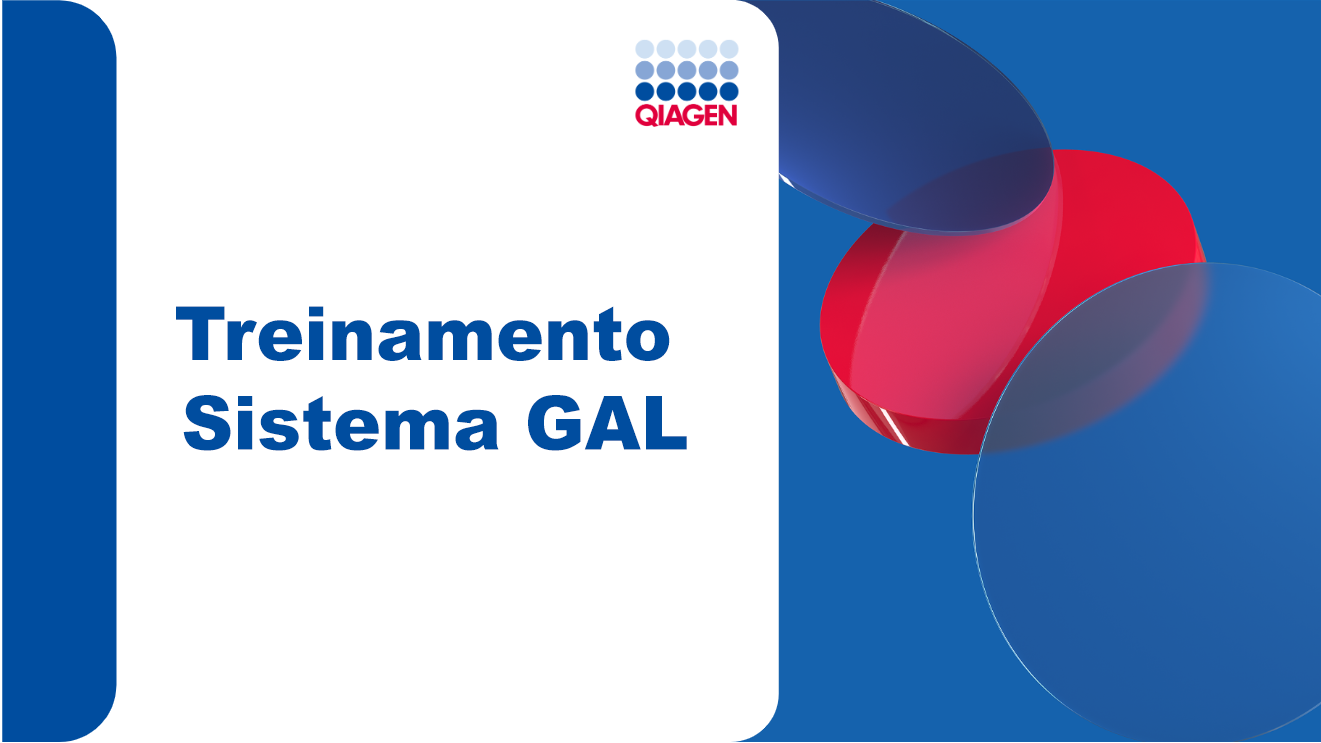 QIAGEN

Treinamento Sistema GAL